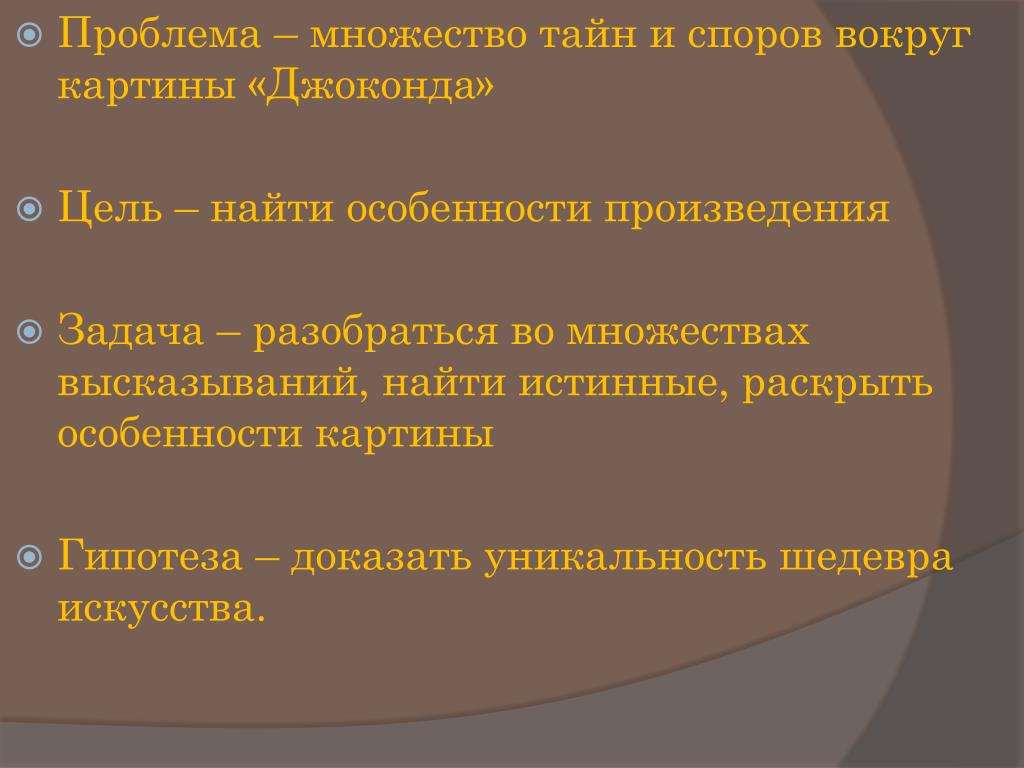 Проблема – множество тайн и споров вокруг картины «Джоконда»

Цель – найти особенности произведения

Задача – разобраться во множествах высказываний, найти истинные, раскрыть особенности картины

Гипотеза – доказать уникальность шедевра искусства.